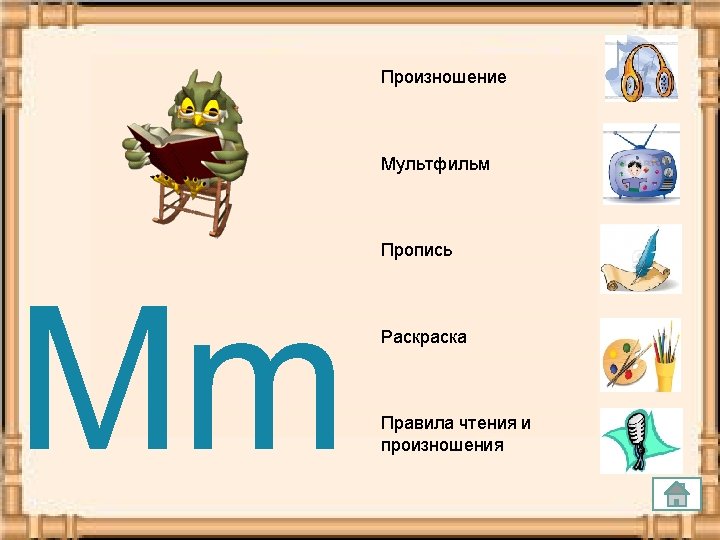 Mm

Произношение

Мультфильм

Пропись

Раскраска

Правила чтения и произношения